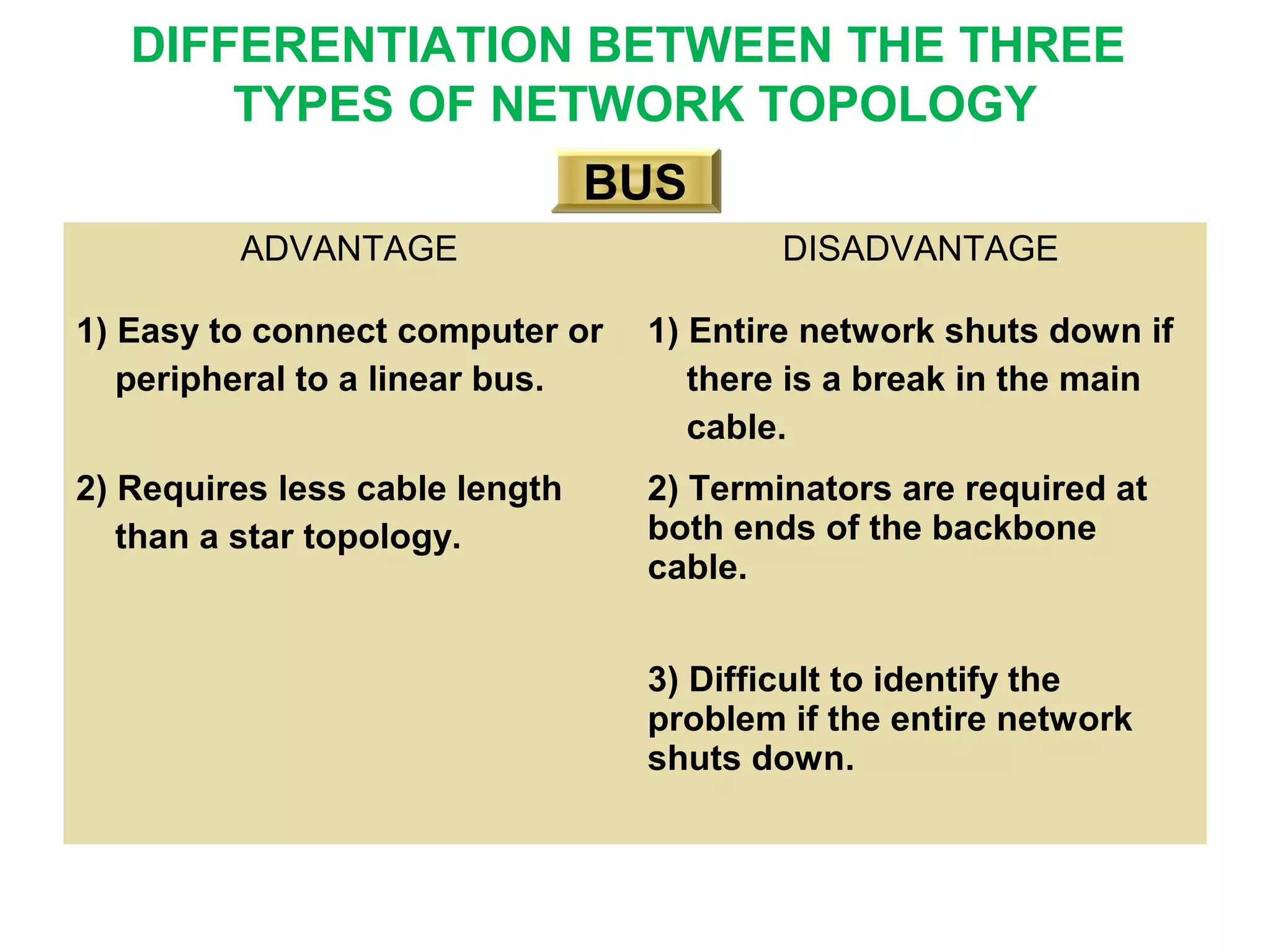 DIFFERENTIATION BETWEEN THE THREE TYPES OF NETWORK TOPOLOGY

BUS

| ADVANTAGE | DISADVANTAGE |
|---|---|
| 1) Easy to connect computer or peripheral to a linear bus. | 1) Entire network shuts down if there is a break in the main cable. |
| 2) Requires less cable length than a star topology. | 2) Terminators are required at both ends of the backbone cable. |
| | 3) Difficult to identify the problem if the entire network shuts down. |